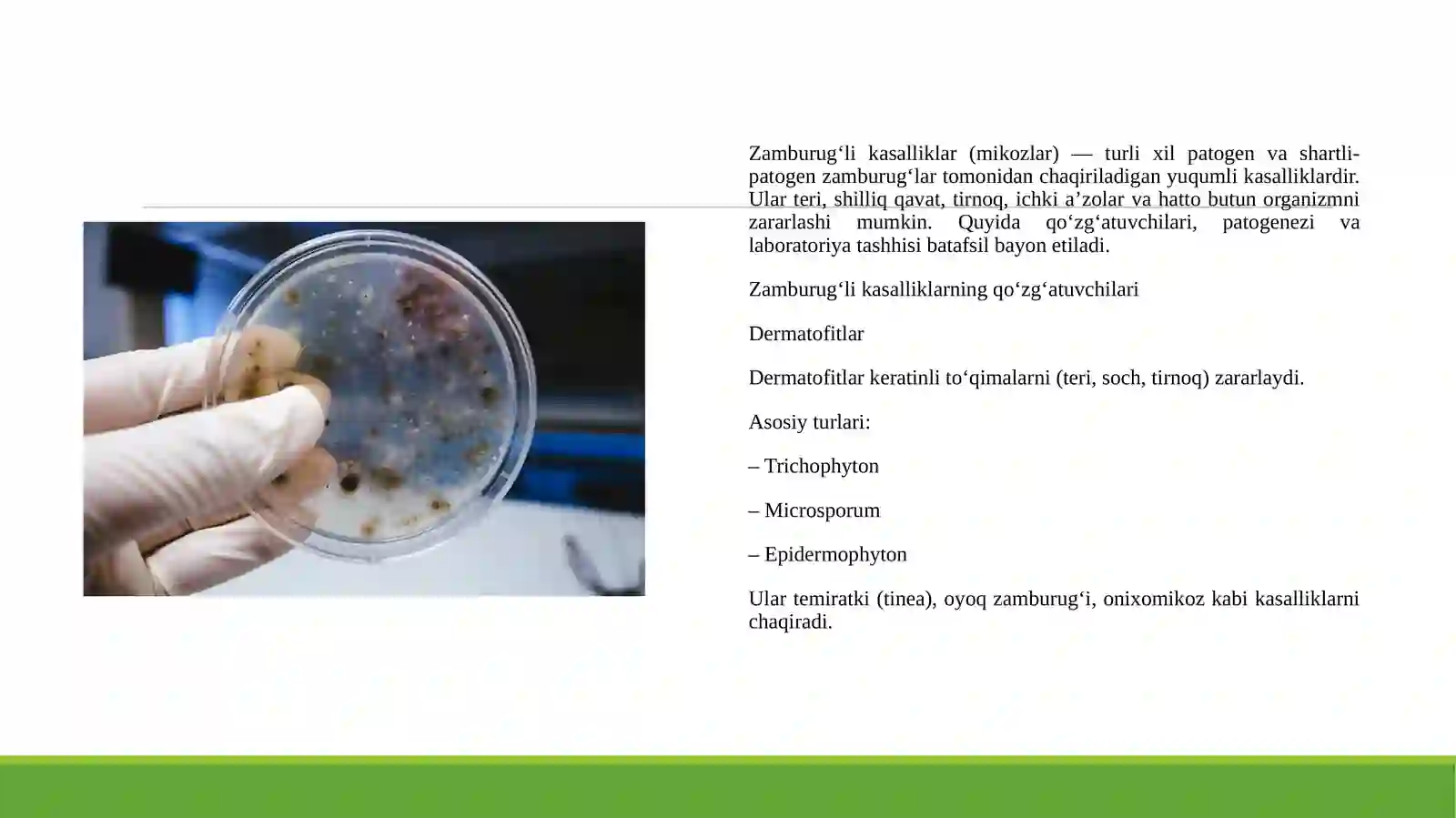 Zamburug‘li kasalliklar (mikozlar) — turli xil patogen va shartli-patogen zamburug‘lar tomonidan chaqiriladigan yuqumli kasalliklardir. Ular teri, shilliq qavat, tirnoq, ichki a’zolar va hatto butun organizmni zararlashi mumkin. Quyida qo‘zg‘atuvchilari, patogenezi va laboratoriya tashhisi batafsil bayon etiladi.

Zamburug‘li kasalliklarning qo‘zg‘atuvchilari

Dermatofitlar

Dermatofitlar keratinli to‘qimalarni (teri, soch, tirnoq) zararlaydi.

Asosiy turlari:

– Trichophyton

– Microsporum

– Epidermophyton

Ular temiratki (tinea), oyoq zamburug‘i, onixomikoz kabi kasalliklarni chaqiradi.